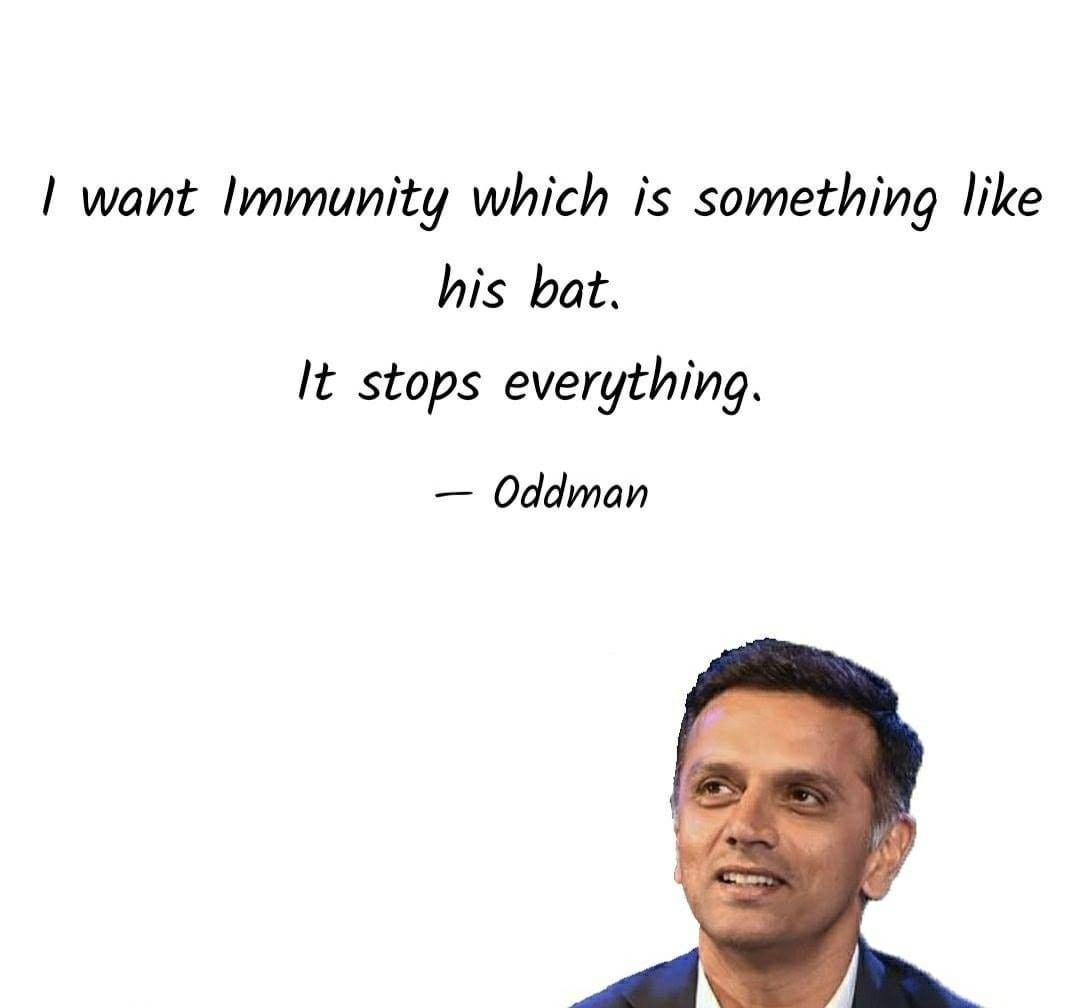 I want Immunity which is something like his bat.
It stops everything.

— Oddman